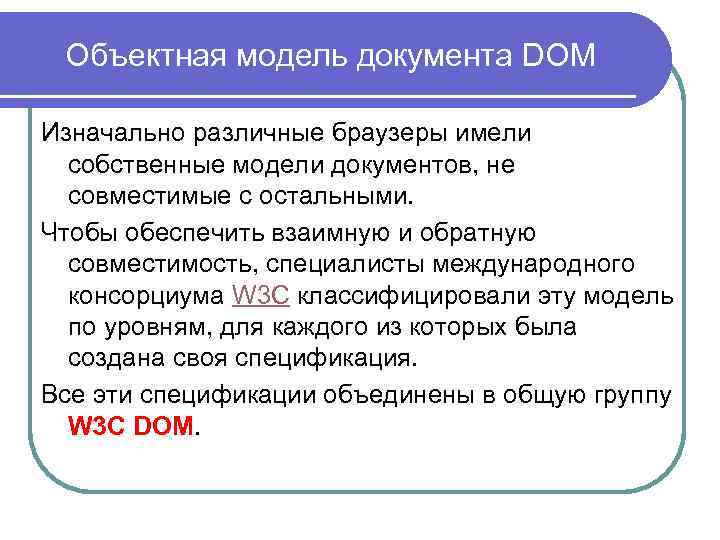 Объектная модель документа DOM

Изначально различные браузеры имели собственные модели документов, не совместимые с остальными.

Чтобы обеспечить взаимную и обратную совместимость, специалисты международного консорциума W3C классифицировали эту модель по уровням, для каждого из которых была создана своя спецификация.

Все эти спецификации объединены в общую группу W3C DOM.